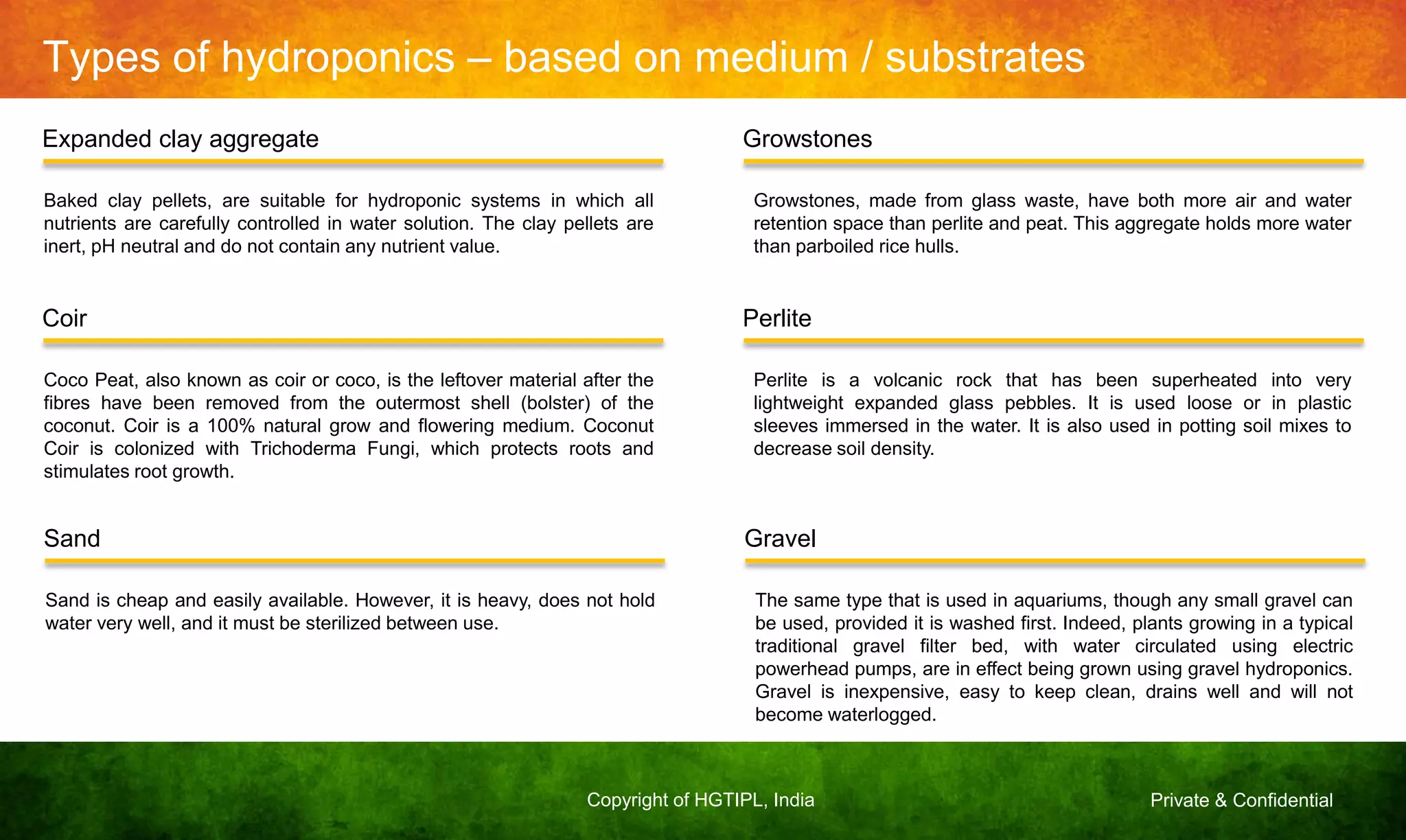 Types of hydroponics – based on medium / substrates

Expanded clay aggregate

Baked clay pellets, are suitable for hydroponic systems in which all nutrients are carefully controlled in water solution. The clay pellets are inert, pH neutral and do not contain any nutrient value.

Coir

Coco Peat, also known as coir or coco, is the leftover material after the fibres have been removed from the outermost shell (bolster) of the coconut. Coir is a 100% natural grow and flowering medium. Coconut Coir is colonized with Trichoderma Fungi, which protects roots and stimulates root growth.

Sand

Sand is cheap and easily available. However, it is heavy, does not hold water very well, and it must be sterilized between use.

Growstones

Growstones, made from glass waste, have both more air and water retention space than perlite and peat. This aggregate holds more water than parboiled rice hulls.

Perlite

Perlite is a volcanic rock that has been superheated into very lightweight expanded glass pebbles. It is used loose or in plastic sleeves immersed in the water. It is also used in potting soil mixes to decrease soil density.

Gravel

The same type that is used in aquariums, though any small gravel can be used, provided it is washed first. Indeed, plants growing in a typical traditional gravel filter bed, with water circulated using electric powerhead pumps, are in effect being grown using gravel hydroponics. Gravel is inexpensive, easy to keep clean, drains well and will not become waterlogged.

Copyright of HGTIPL, India

Private & Confidential